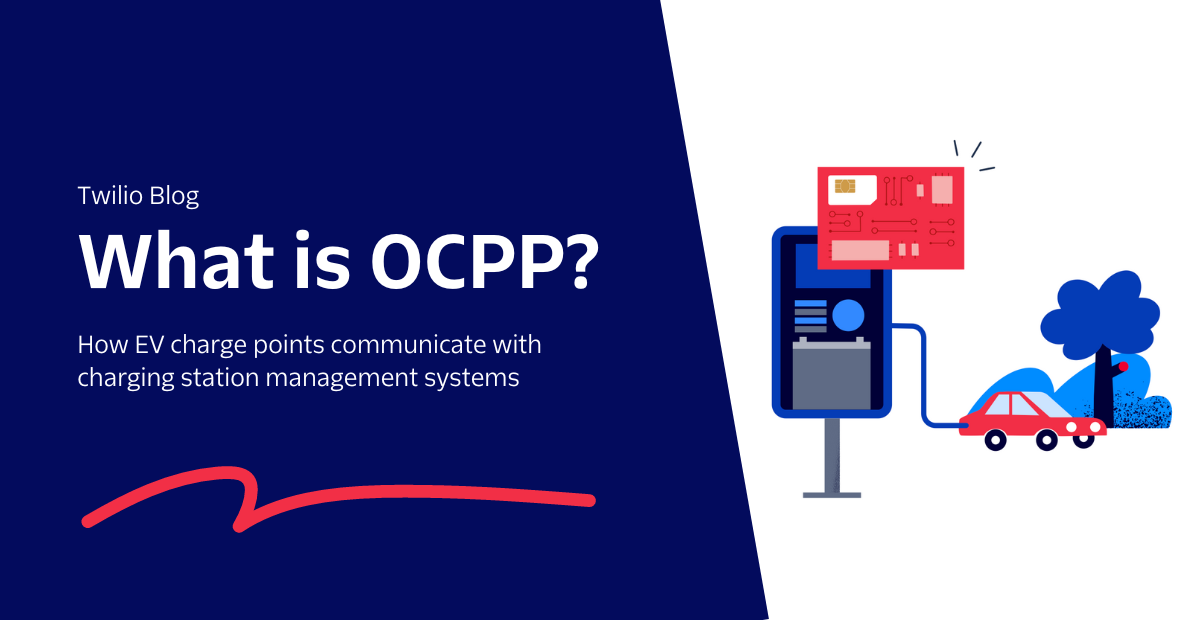 Twilio Blog

What is OCPP?

How EV charge points communicate with charging station management systems